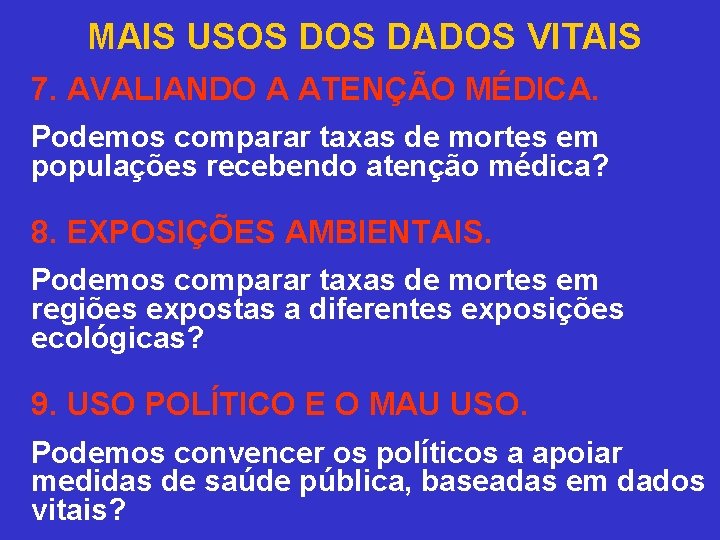 MAIS USOS DOS DADOS VITAIS

7. AVALIANDO A ATENÇÃO MÉDICA.

Podemos comparar taxas de mortes em populações recebendo atenção médica?

8. EXPOSIÇÕES AMBIENTAIS.

Podemos comparar taxas de mortes em regiões expostas a diferentes exposições ecológicas?

9. USO POLÍTICO E O MAU USO.

Podemos convencer os políticos a apoiar medidas de saúde pública, baseadas em dados vitais?